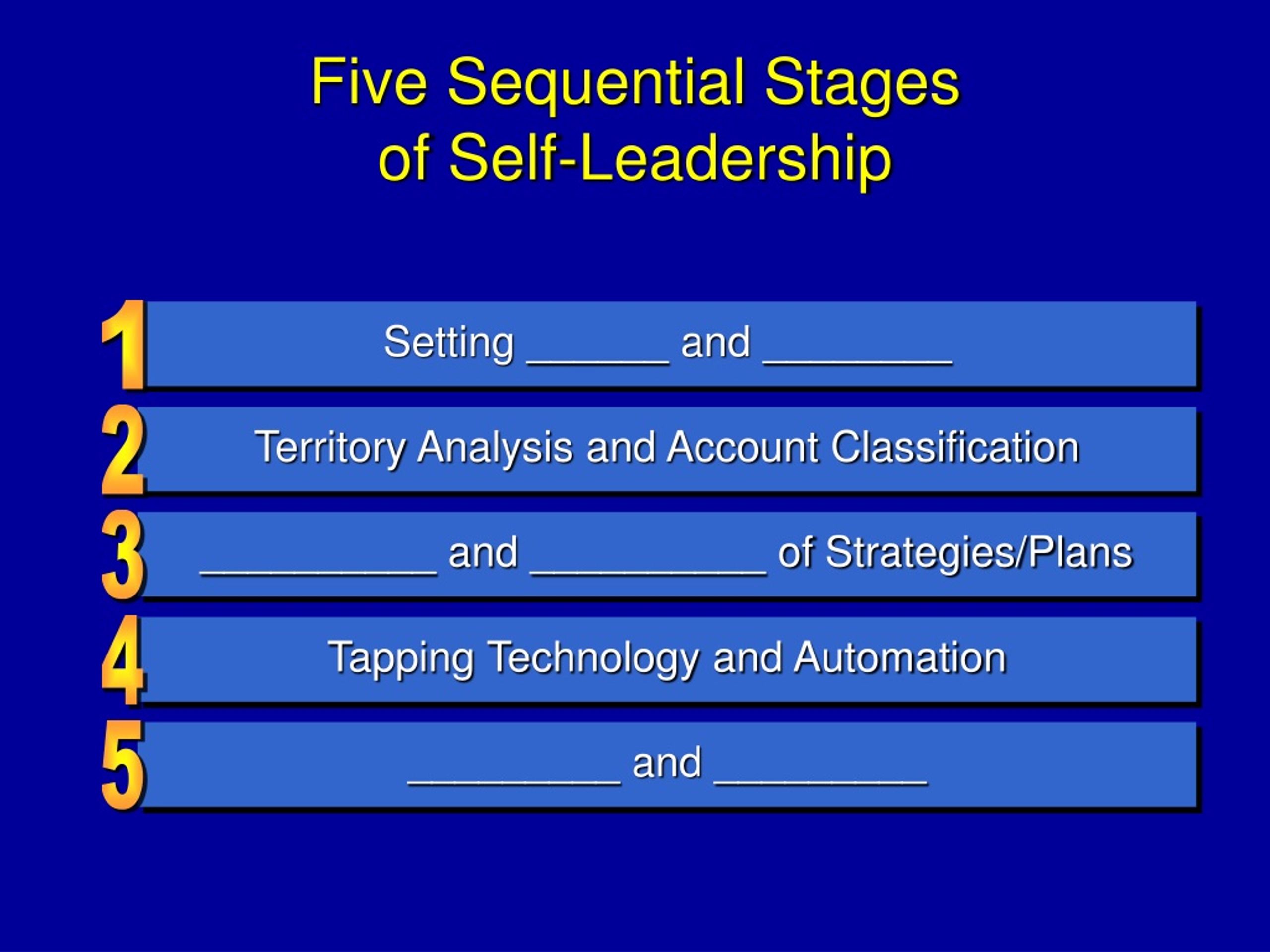 Five Sequential Stages of Self-Leadership

1 Setting ______ and ________

2 Territory Analysis and Account Classification

3 __________ and __________ of Strategies/Plans

4 Tapping Technology and Automation

5 _________ and _________